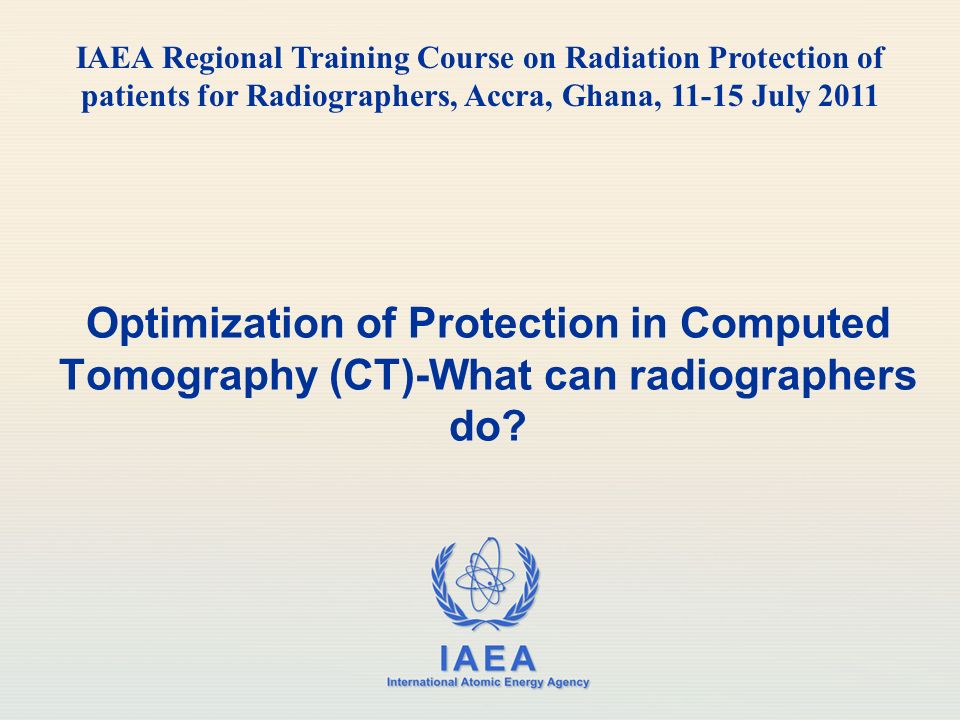 IAEA Regional Training Course on Radiation Protection of patients for Radiographers, Accra, Ghana, 11-15 July 2011

Optimization of Protection in Computed Tomography (CT)-What can radiographers do?

IAEA
International Atomic Energy Agency